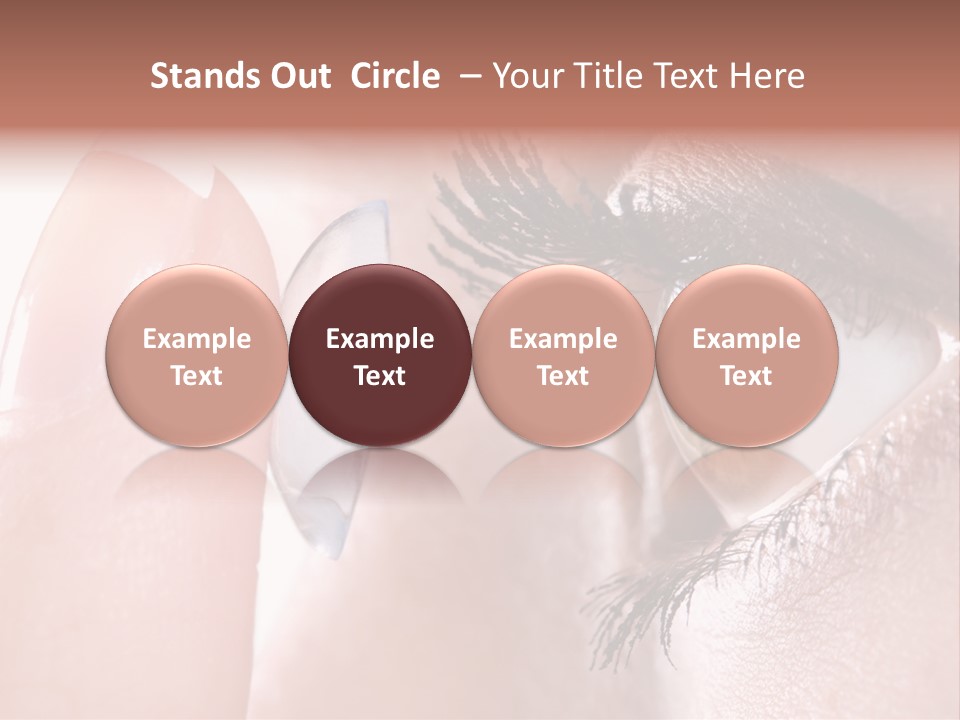 Stands Out Circle – Your Title Text Here

Example Text

Example Text

Example Text

Example Text